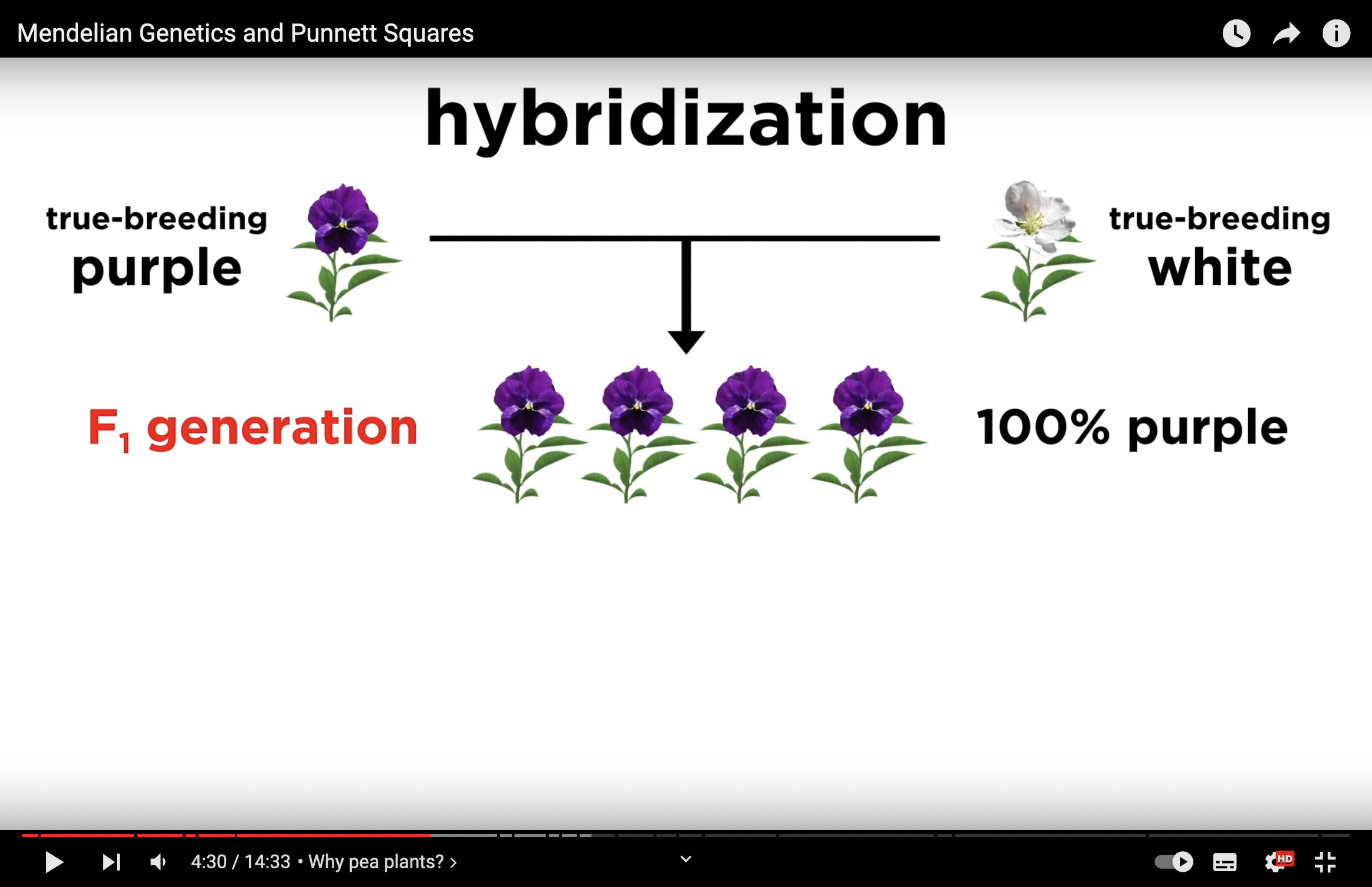 Mendelian Genetics and Punnett Squares

hybridization

true-breeding
purple

true-breeding
white

$F_1$ generation

100% purple

4:30 / 14:33 • Why pea plants? ›

HD